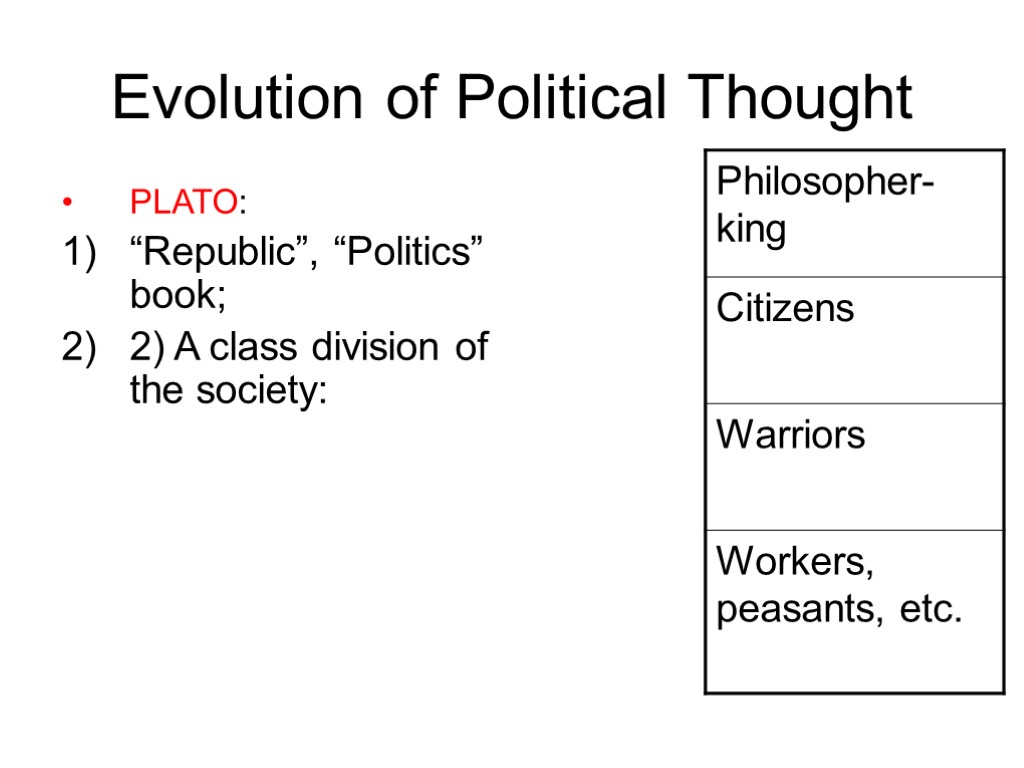 Evolution of Political Thought

• PLATO:
1) “Republic”, “Politics” book;
2) 2) A class division of the society:

| Philosopher-king |
|---|
| Citizens |
| Warriors |
| Workers, peasants, etc. |